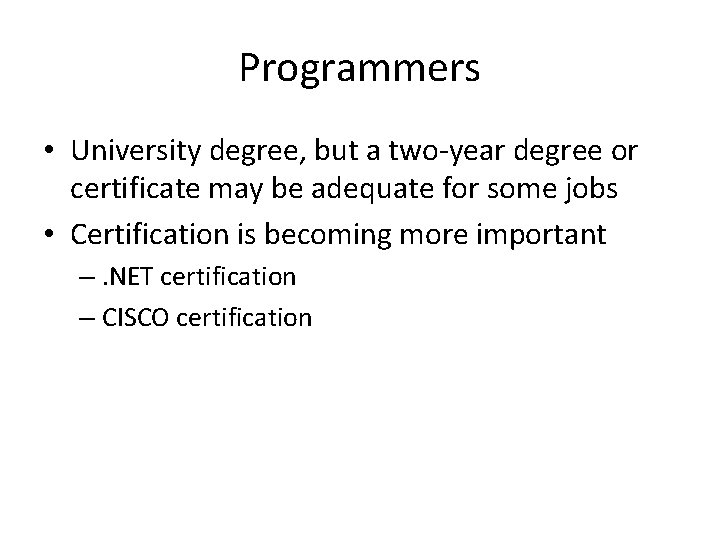 Programmers

• University degree, but a two-year degree or certificate may be adequate for some jobs
• Certification is becoming more important
– .NET certification
– CISCO certification